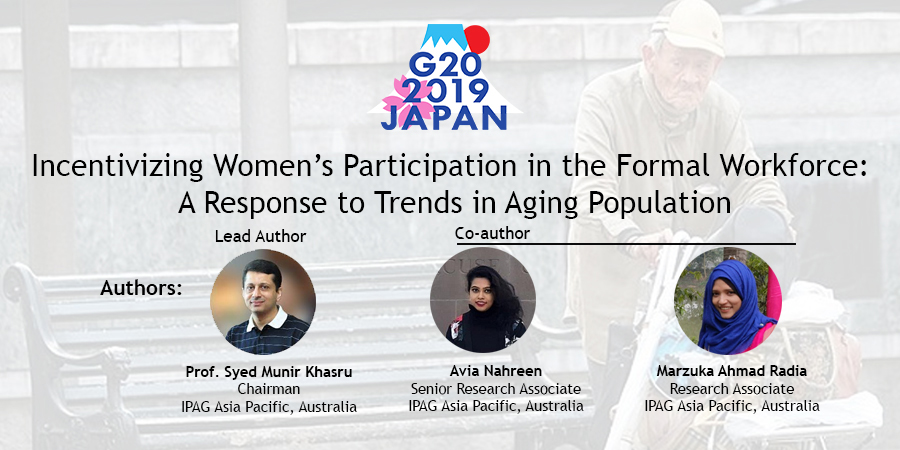 G20 2019 JAPAN

Incentivizing Women's Participation in the Formal Workforce: A Response to Trends in Aging Population

Lead Author

Co-author

Authors:

Prof. Syed Munir Khasru
Chairman
IPAG Asia Pacific, Australia

Avia Nahreen
Senior Research Associate
IPAG Asia Pacific, Australia

Marzuka Ahmad Radia
Research Associate
IPAG Asia Pacific, Australia